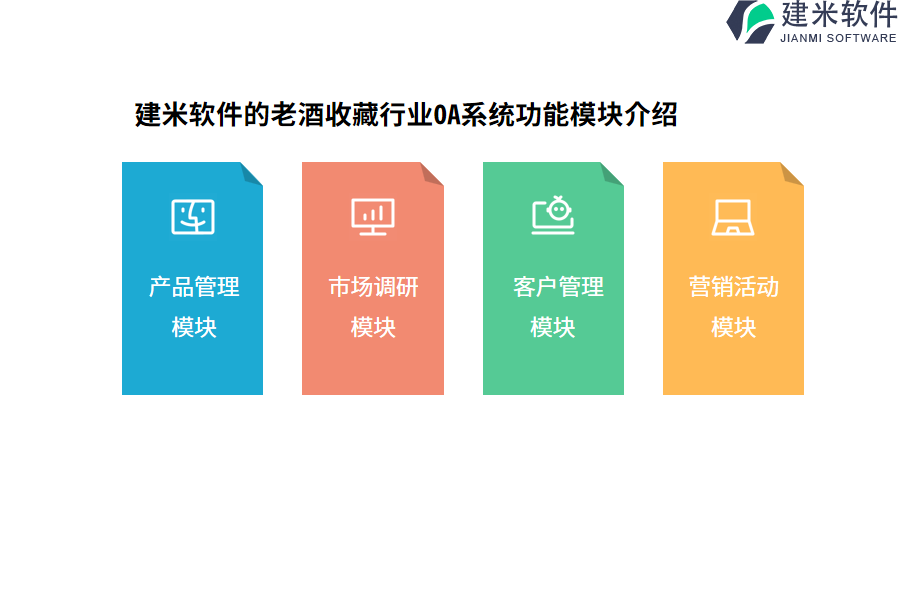 建米软件
JIANMI SOFTWARE

建米软件的老酒收藏行业OA系统功能模块介绍

产品管理模块

市场调研模块

客户管理模块

营销活动模块